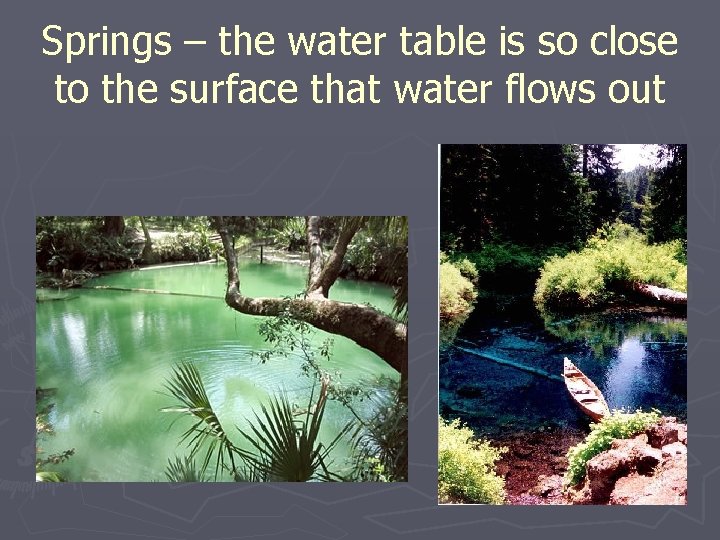 Springs – the water table is so close to the surface that water flows out